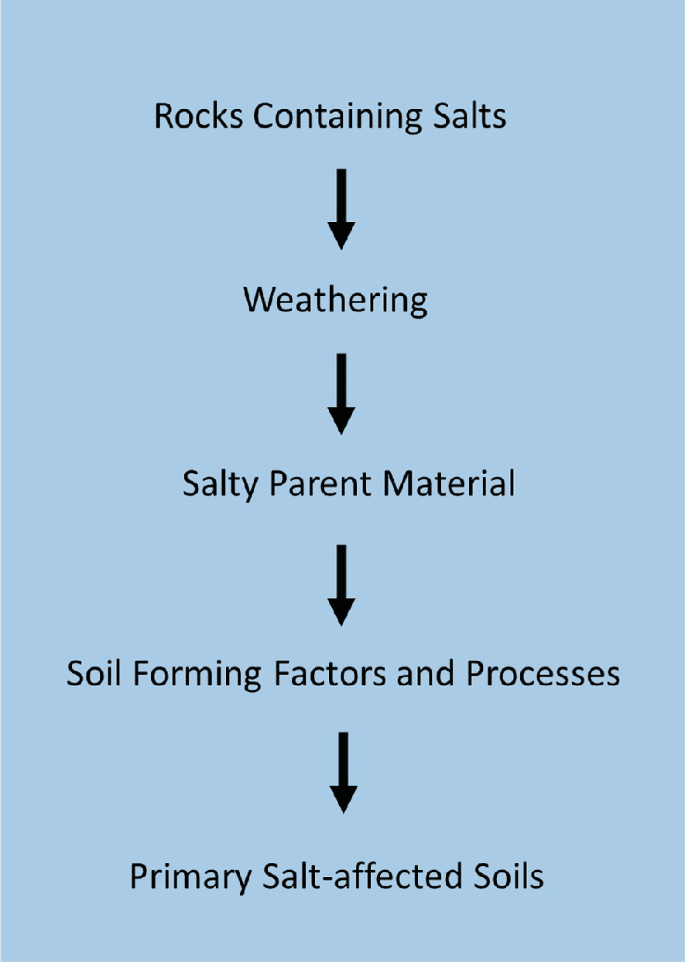 Rocks Containing Salts

Weathering

Salty Parent Material

Soil Forming Factors and Processes

Primary Salt-affected Soils